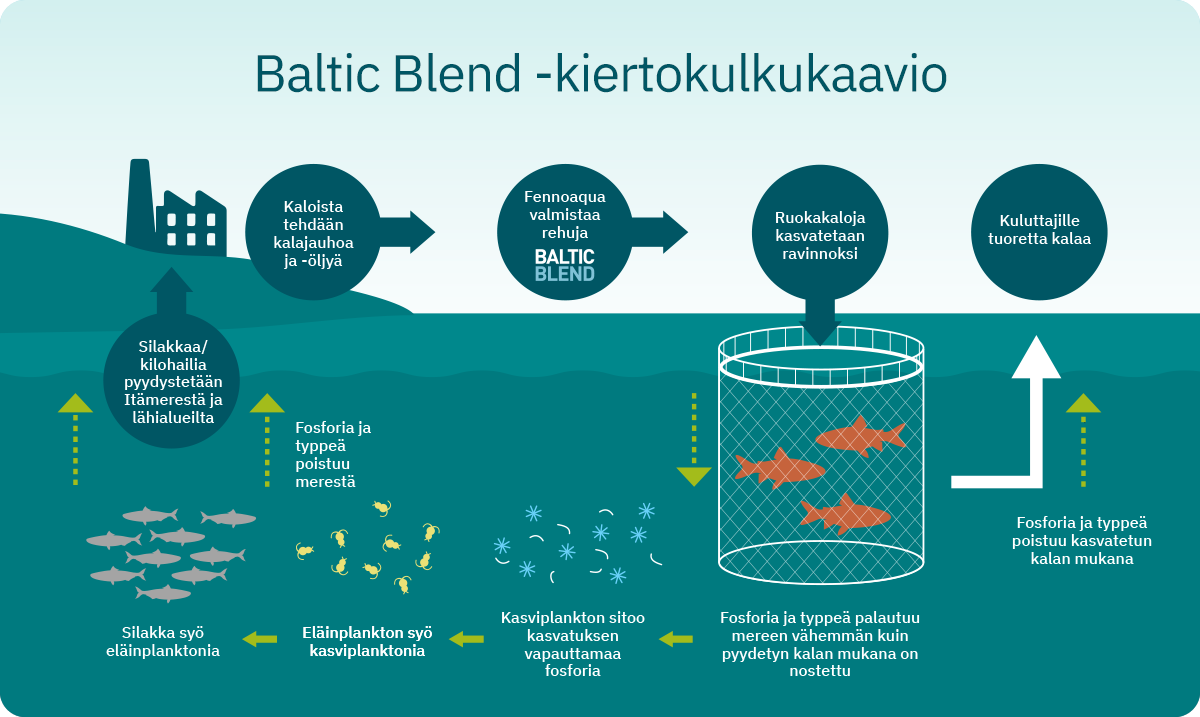 Baltic Blend -kiertokulkukaavio

Kaloista tehdään kalajauhoa ja -öljyä

Fennoaqua valmistaa rehuja

BALTIC BLEND

Ruokakaloja kasvatetaan ravinnoksi

Kuluttajille tuoretta kalaa

Silakkaa/ kilohailia pyydystetään Itämerestä ja lähialueilta

Fosforia ja typpeä poistuu merestä

Fosforia ja typpeä poistuu kasvatetun kalan mukana

Silakka syö eläinplanktonia

Eläinplankton syö kasviplanktonia

Kasviplankton sitoo kasvatuksen vapauttamaa fosforia

Fosforia ja typpeä palautuu mereen vähemmän kuin pyydetyn kalan mukana on nostettu